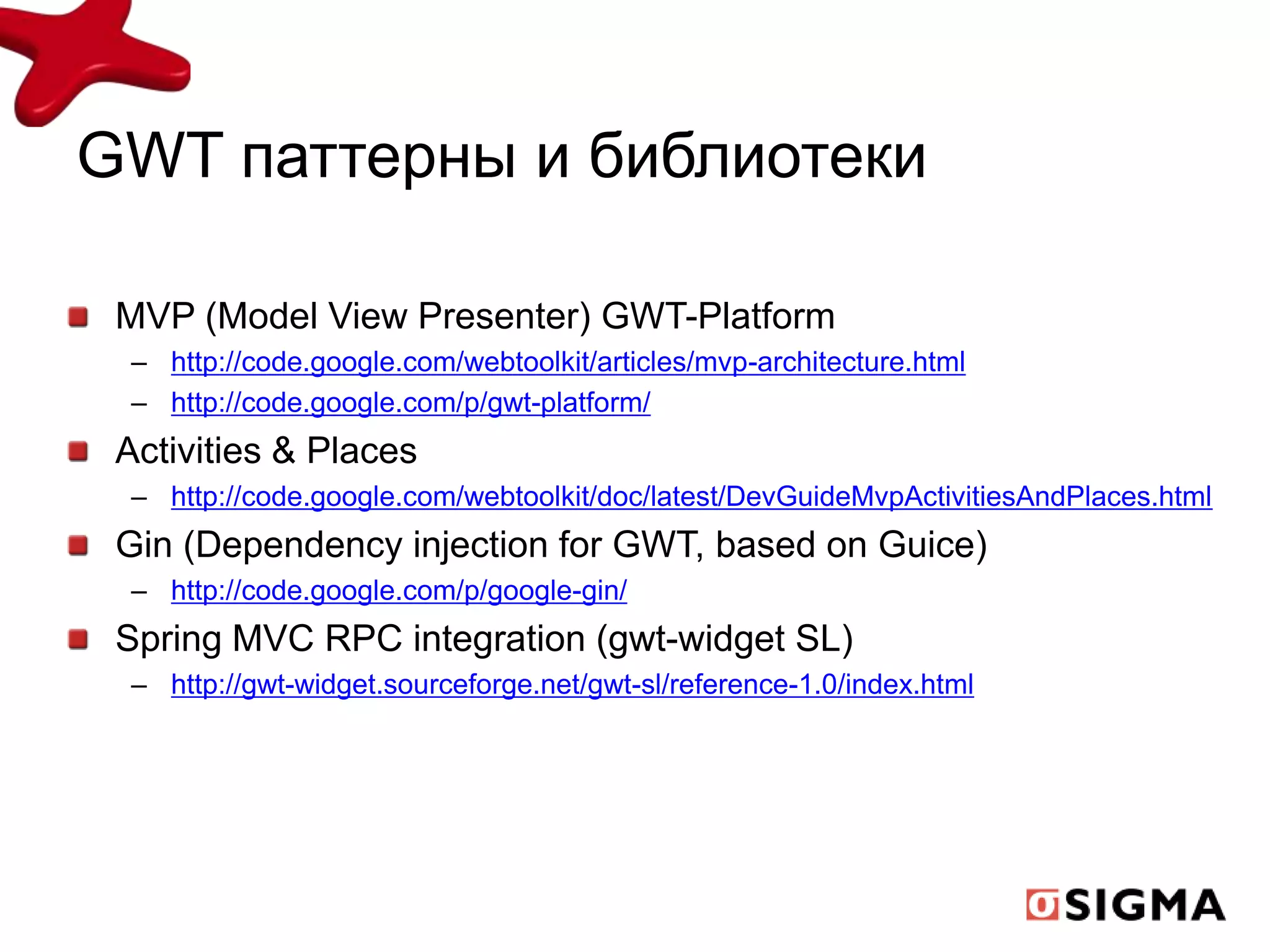 GWT паттерны и библиотеки

MVP (Model View Presenter) GWT-Platform
– http://code.google.com/webtoolkit/articles/mvp-architecture.html
– http://code.google.com/p/gwt-platform/

Activities & Places
– http://code.google.com/webtoolkit/doc/latest/DevGuideMvpActivitiesAndPlaces.html

Gin (Dependency injection for GWT, based on Guice)
– http://code.google.com/p/google-gin/

Spring MVC RPC integration (gwt-widget SL)
– http://gwt-widget.sourceforge.net/gwt-sl/reference-1.0/index.html

SIGMA